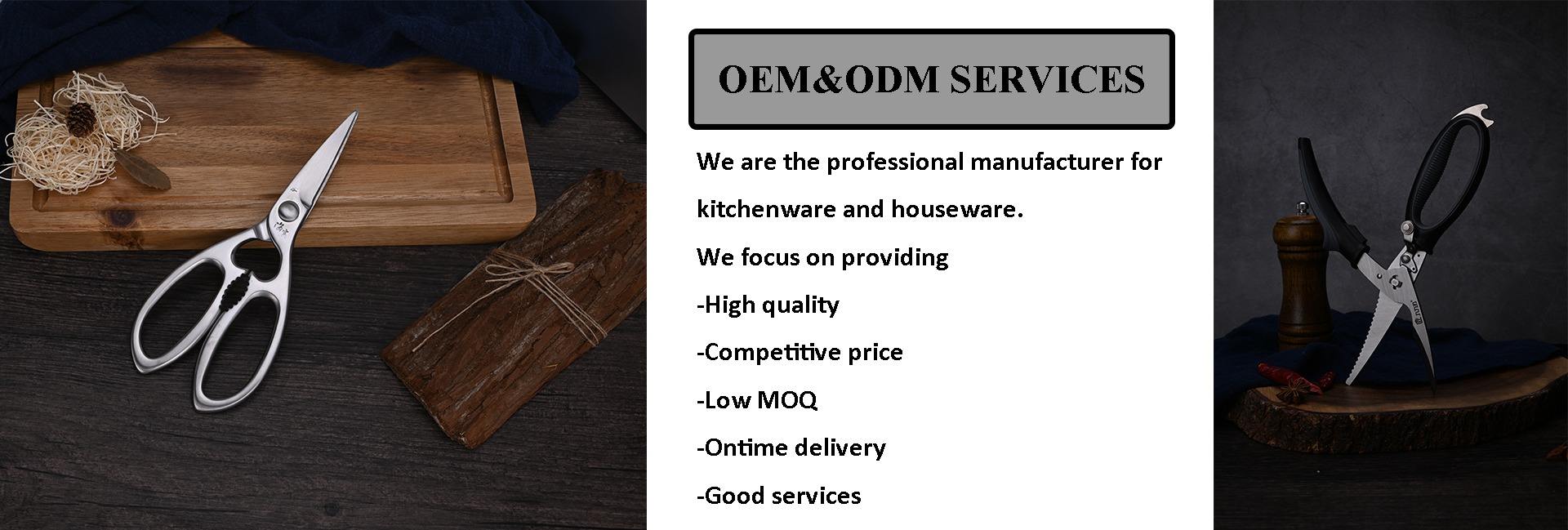 OEM&ODM SERVICES

We are the professional manufacturer for kitchenware and houseware.

We focus on providing

-High quality

-Competitive price

-Low MOQ

-Ontime delivery

-Good services